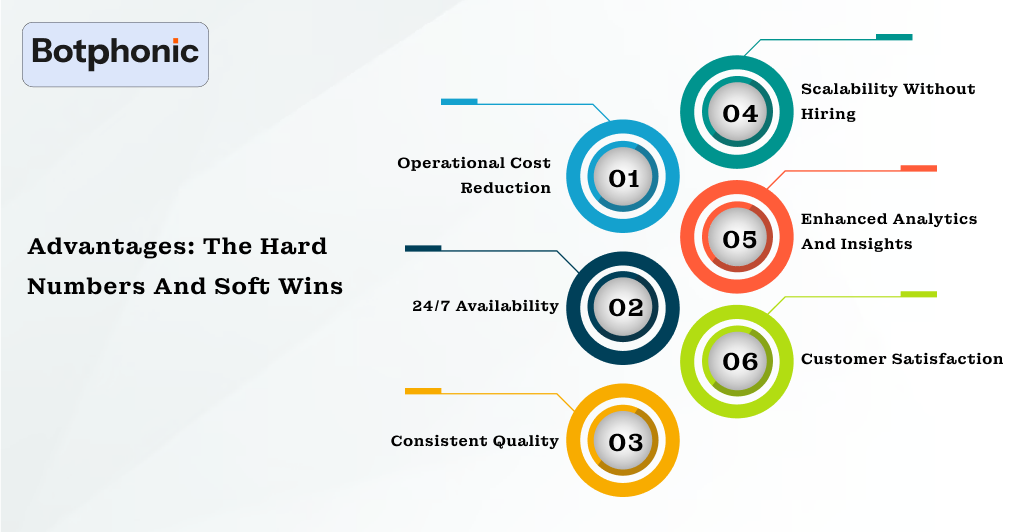 Botphonic

Advantages: The Hard Numbers And Soft Wins

Operational Cost Reduction

01

24/7 Availability

02

Consistent Quality

03

04

Scalability Without Hiring

05

Enhanced Analytics And Insights

06

Customer Satisfaction